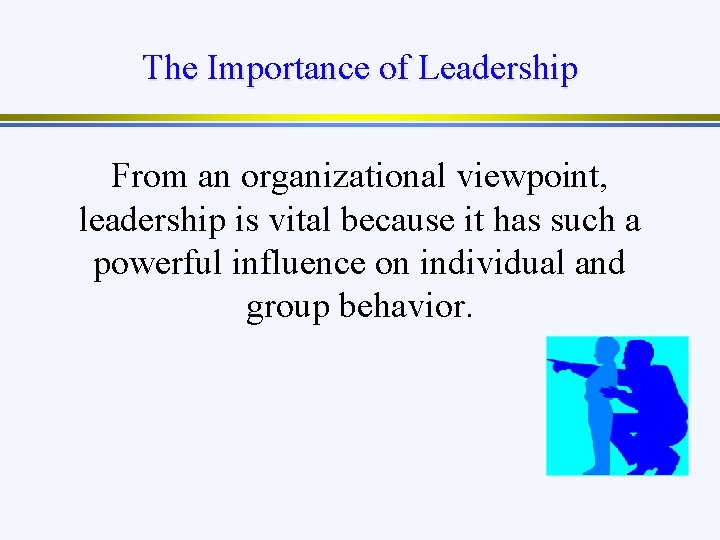 The Importance of Leadership

From an organizational viewpoint, leadership is vital because it has such a powerful influence on individual and group behavior.